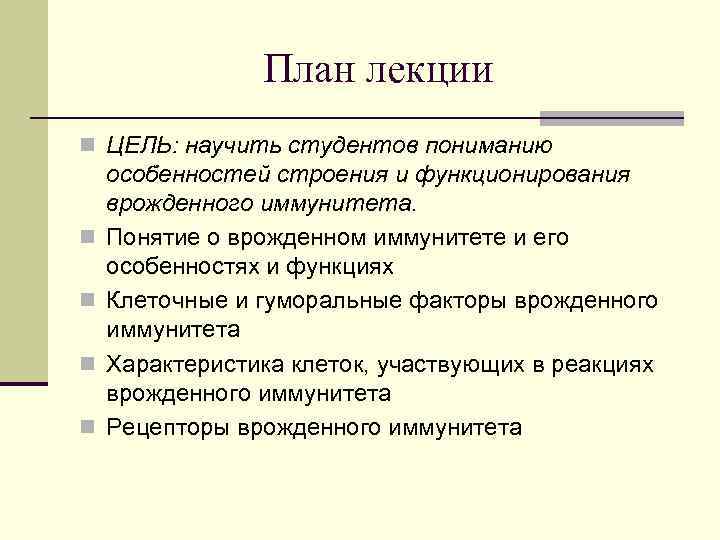 План лекции

ЦЕЛЬ: научить студентов пониманию особенностей строения и функционирования врожденного иммунитета.

Понятие о врожденном иммунитете и его особенностях и функциях

Клеточные и гуморальные факторы врожденного иммунитета

Характеристика клеток, участвующих в реакциях врожденного иммунитета

Рецепторы врожденного иммунитета